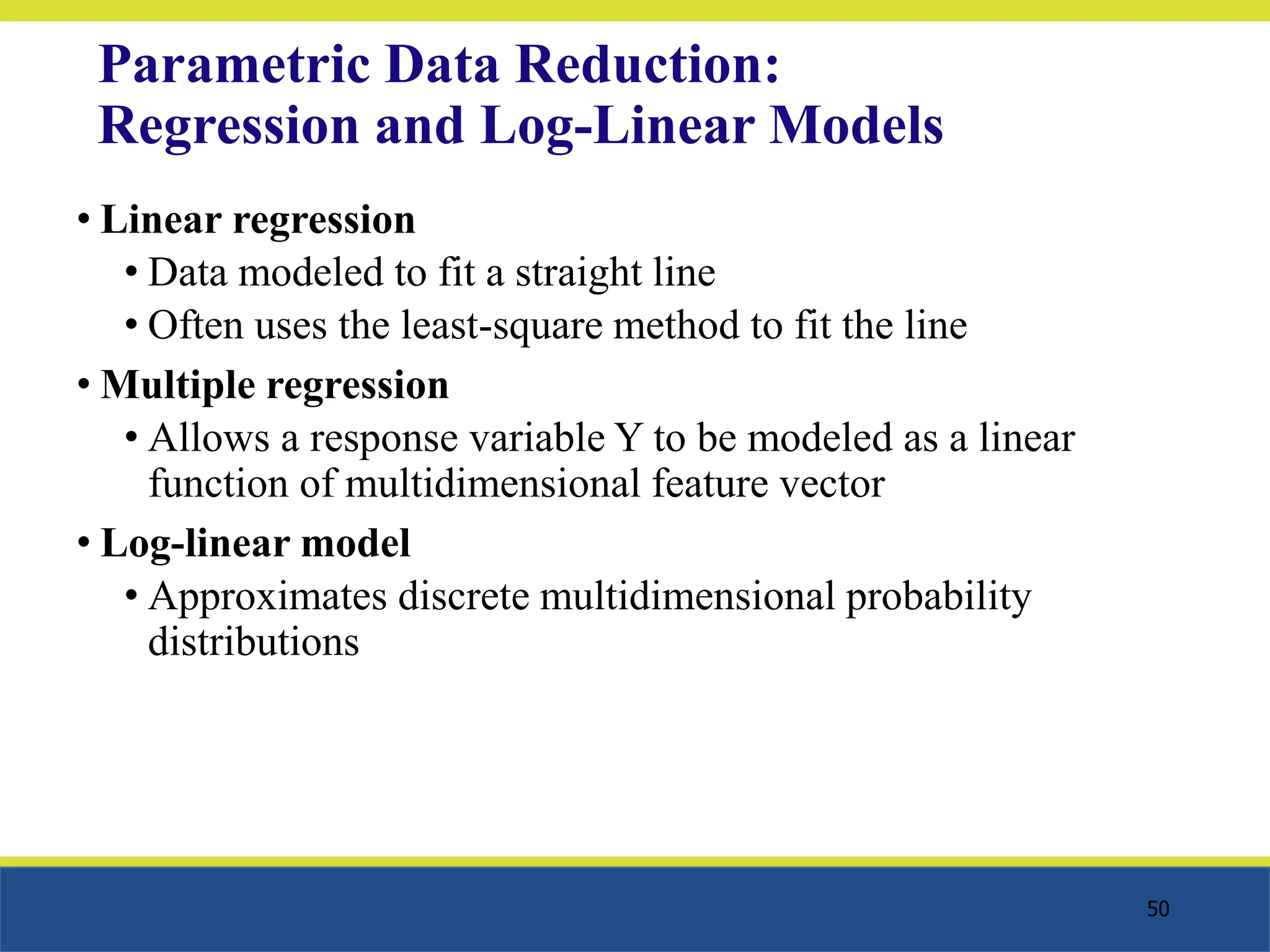 Parametric Data Reduction: Regression and Log-Linear Models

• Linear regression
  • Data modeled to fit a straight line
  • Often uses the least-square method to fit the line
• Multiple regression
  • Allows a response variable Y to be modeled as a linear function of multidimensional feature vector
• Log-linear model
  • Approximates discrete multidimensional probability distributions

50